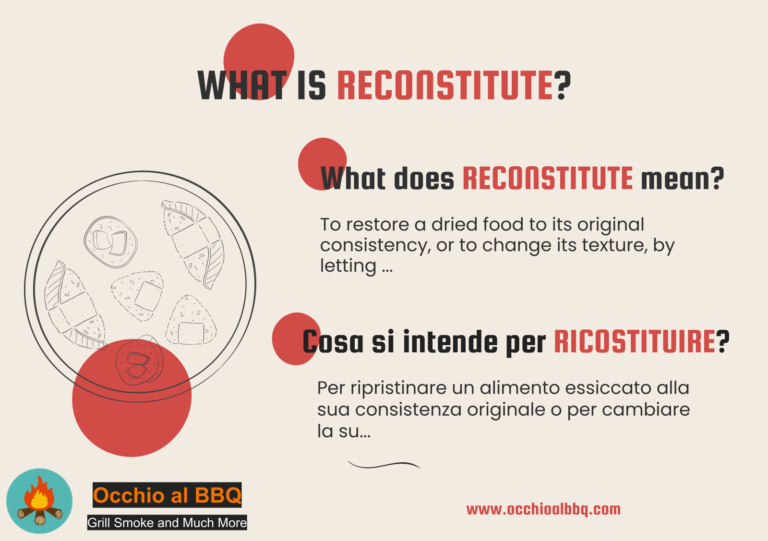 WHAT IS RECONSTITUTE?

What does RECONSTITUTE mean?

To restore a dried food to its original consistency, or to change its texture, by letting ...

Cosa si intende per RICOSTITUIRE?

Per ripristinare un alimento essiccato alla sua consistenza originale o per cambiare la su...

Occhio al BBQ
Grill Smoke and Much More

www.occhioalbbq.com